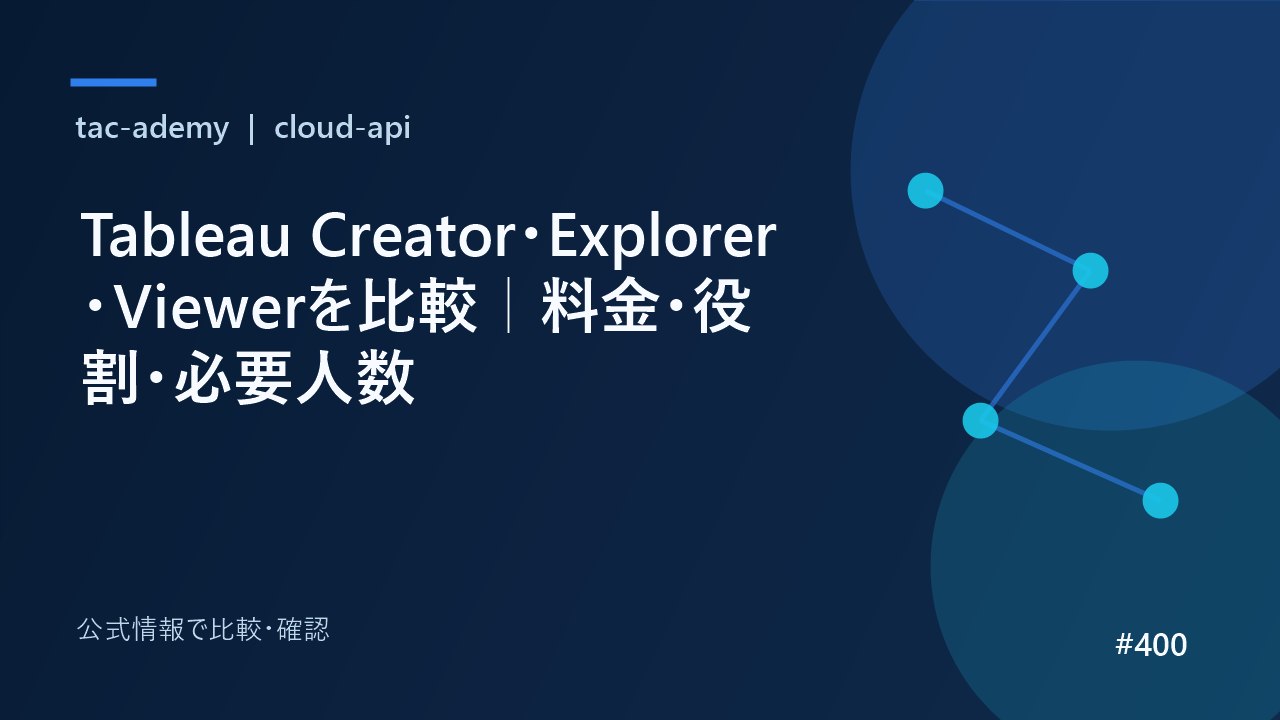 tac-ademy | cloud-api

Tableau Creator・Explorer・Viewerを比較｜料金・役割・必要人数

公式情報で比較・確認

#400